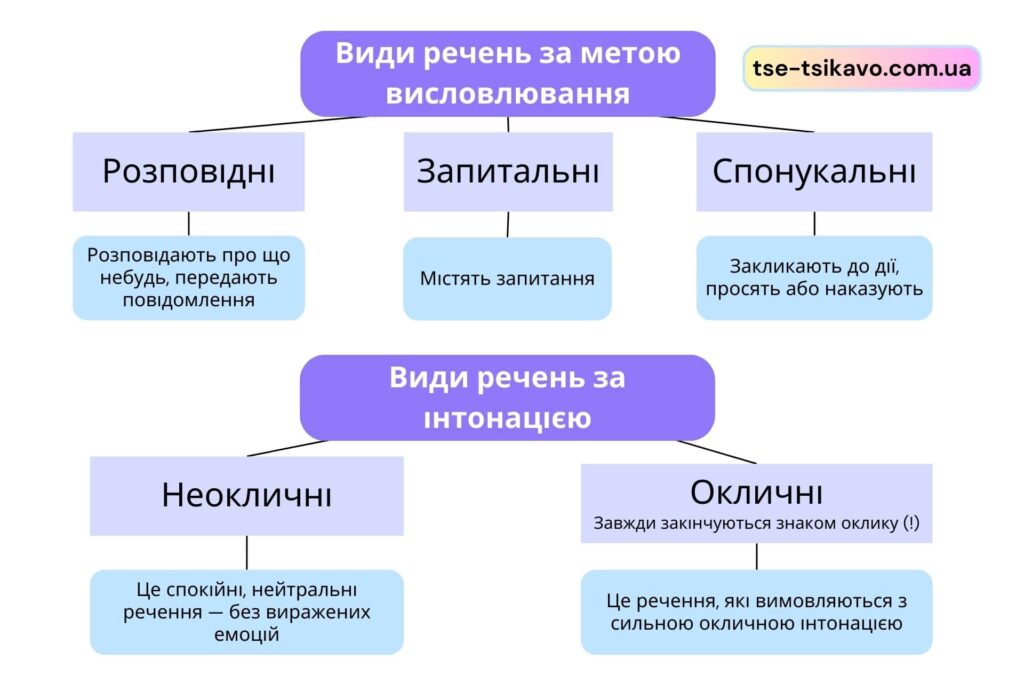 Види речень за метою висловлювання

tse-tsikavo.com.ua

Розповідні

Розповідають про що небудь, передають повідомлення

Запитальні

Містять запитання

Спонукальні

Закликають до дії, просять або наказують

Види речень за інтонацією

Неокличні

Це спокійні, нейтральні речення — без виражених емоцій

Окличні

Завжди закінчуються знаком оклику (!)

Це речення, які вимовляються з сильною окличною інтонацією